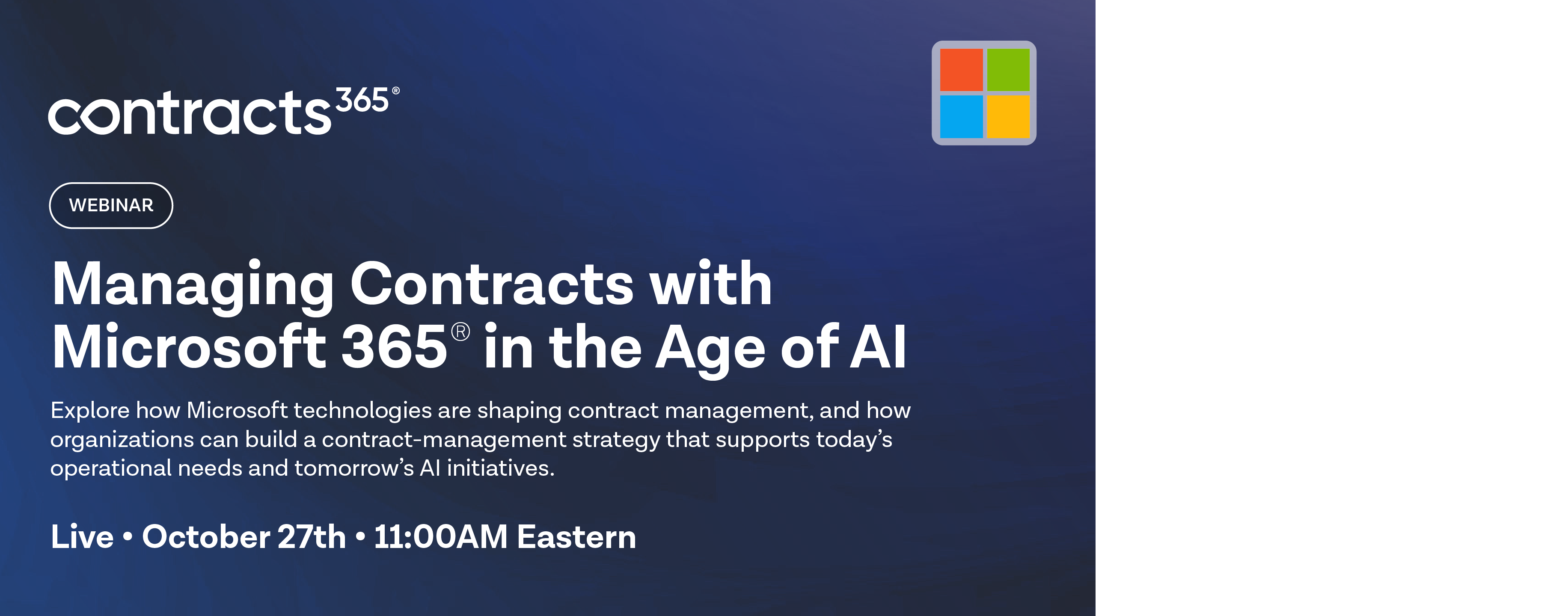 contracts365®

WEBINAR

Managing Contracts with Microsoft 365® in the Age of AI

Explore how Microsoft technologies are shaping contract management, and how organizations can build a contract-management strategy that supports today's operational needs and tomorrow's AI initiatives.

Live • October 27th • 11:00AM Eastern